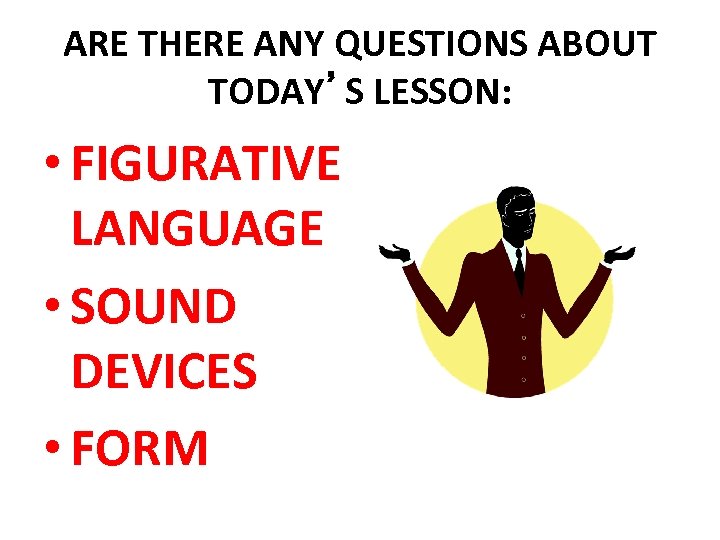 ARE THERE ANY QUESTIONS ABOUT TODAY’S LESSON:

• FIGURATIVE LANGUAGE
• SOUND DEVICES
• FORM